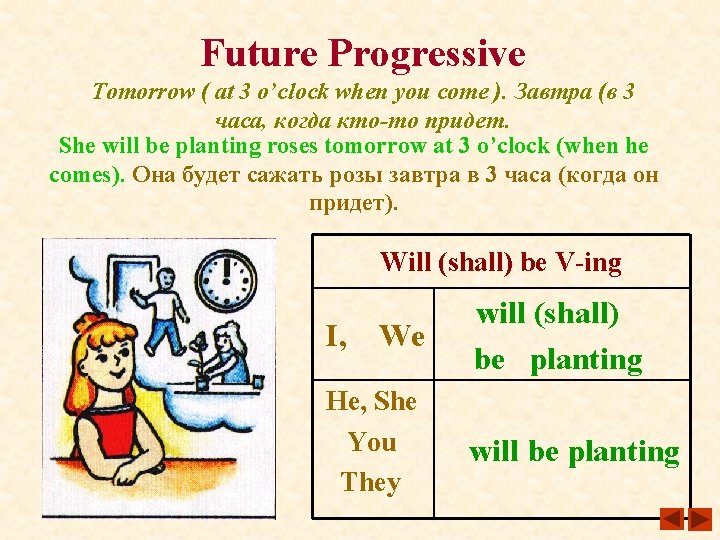 Future Progressive

Tomorrow ( at 3 o'clock when you come ). Завтра (в 3 часа, когда кто-то придет.

She will be planting roses tomorrow at 3 o'clock (when he comes). Она будет сажать розы завтра в 3 часа (когда он придет).

| Will (shall) be V-ing | |
|---|---|
| I, We | will (shall) be planting |
| He, She You They | will be planting |